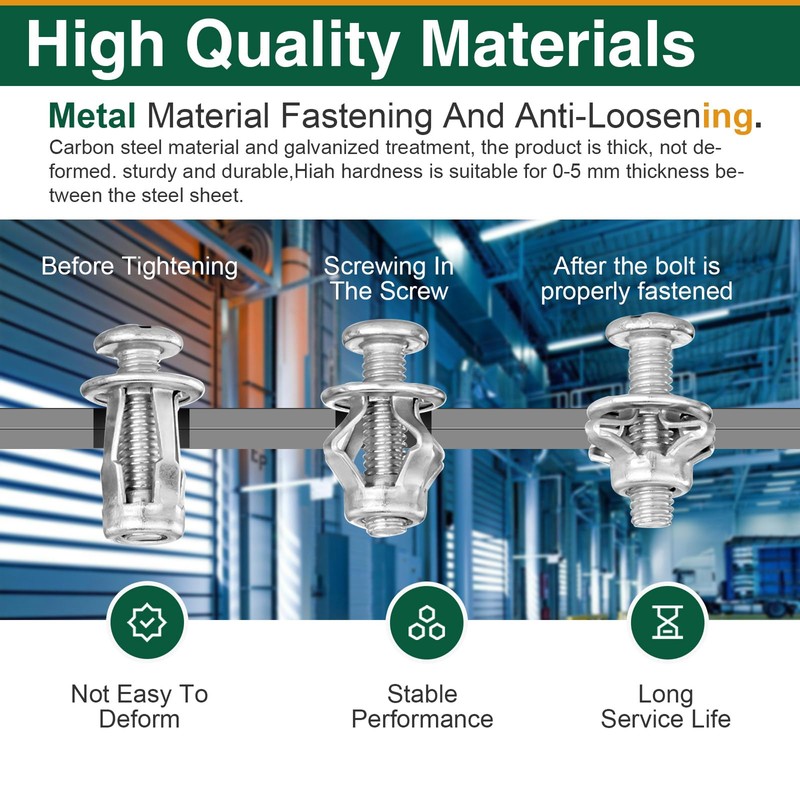 High Quality Materials

Metal Material Fastening And Anti-Loosening.

Carbon steel material and galvanized treatment, the product is thick, not deformed. sturdy and durable,Hiah hardness is suitable for 0-5 mm thickness between the steel sheet.

Before Tightening

Screwing In The Screw

After the bolt is properly fastened

Not Easy To Deform

Stable Performance

Long Service Life